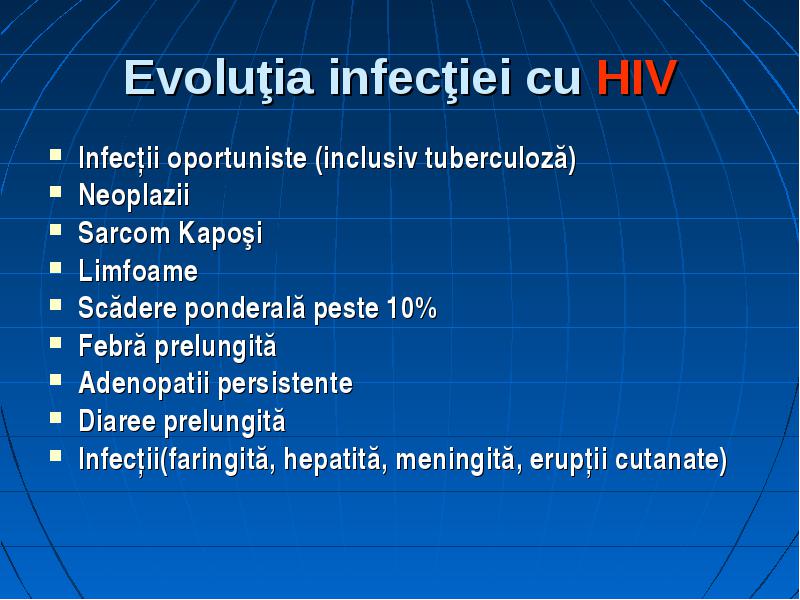 Evoluţia infecţiei cu HIV

- Infecții oportuniste (inclusiv tuberculoză)
- Neoplazii
- Sarcom Kapoşi
- Limfoame
- Scădere ponderală peste 10%
- Febră prelungită
- Adenopatii persistente
- Diaree prelungită
- Infecții(faringită, hepatită, meningită, erupții cutanate)